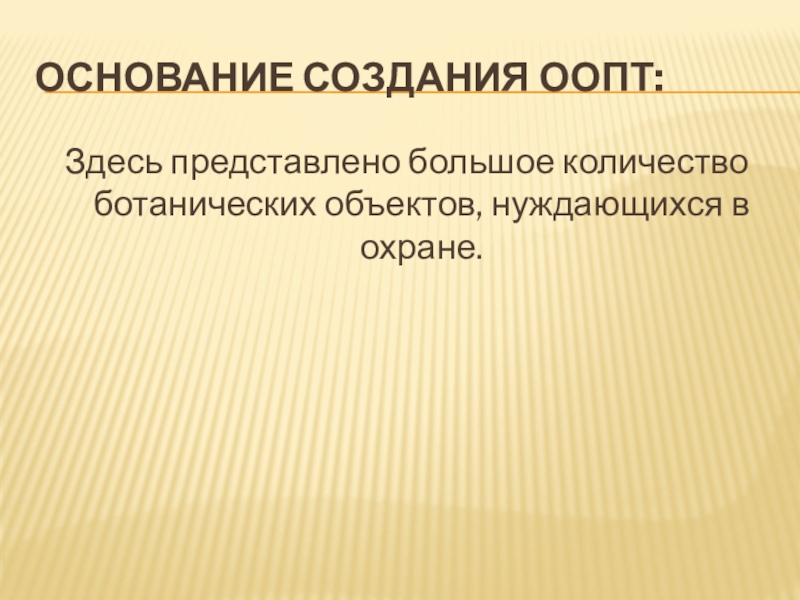 ОСНОВАНИЕ СОЗДАНИЯ ООПТ:

Здесь представлено большое количество ботанических объектов, нуждающихся в охране.